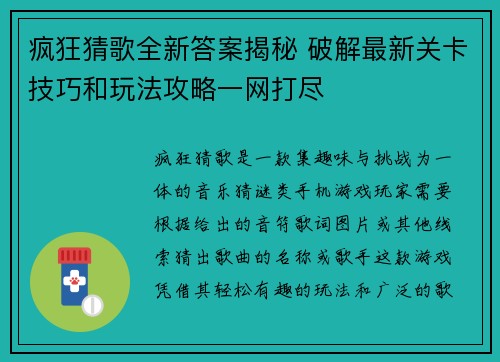 疯狂猜歌全新答案揭秘 破解最新关卡技巧和玩法攻略一网打尽

疯狂猜歌是一款集趣味与挑战为一体的音乐猜谜类手机游戏玩家需要根据给出的音符歌词图片或其他线索猜出歌曲的名称或歌手这款游戏凭借其轻松有趣的玩法和广泛的歌